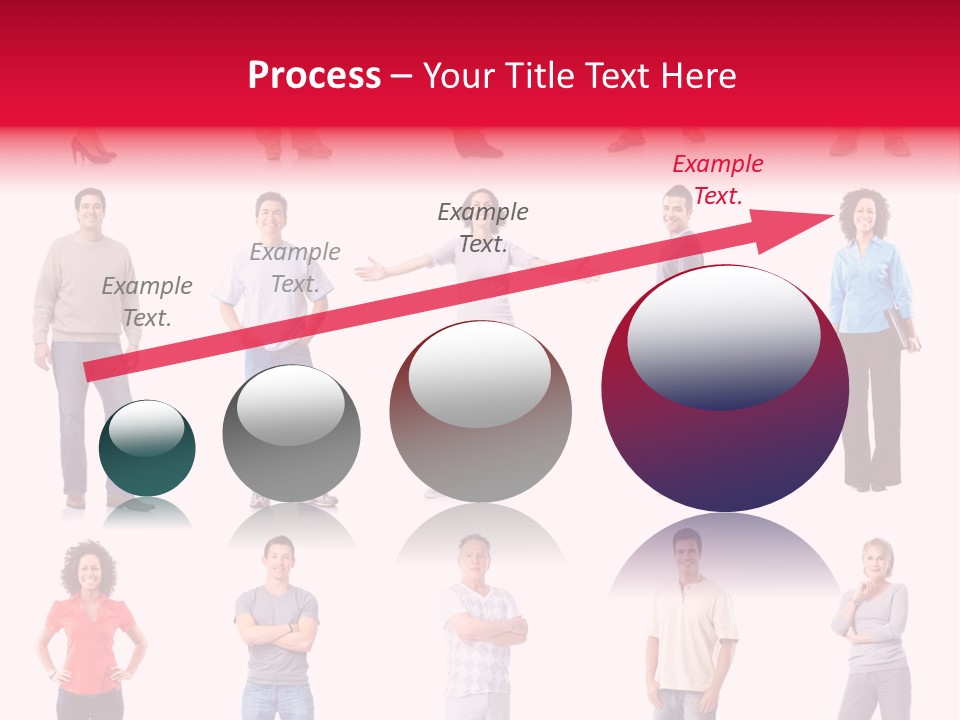 Process – Your Title Text Here

Example Text.

Example Text.

Example Text.

Example Text.